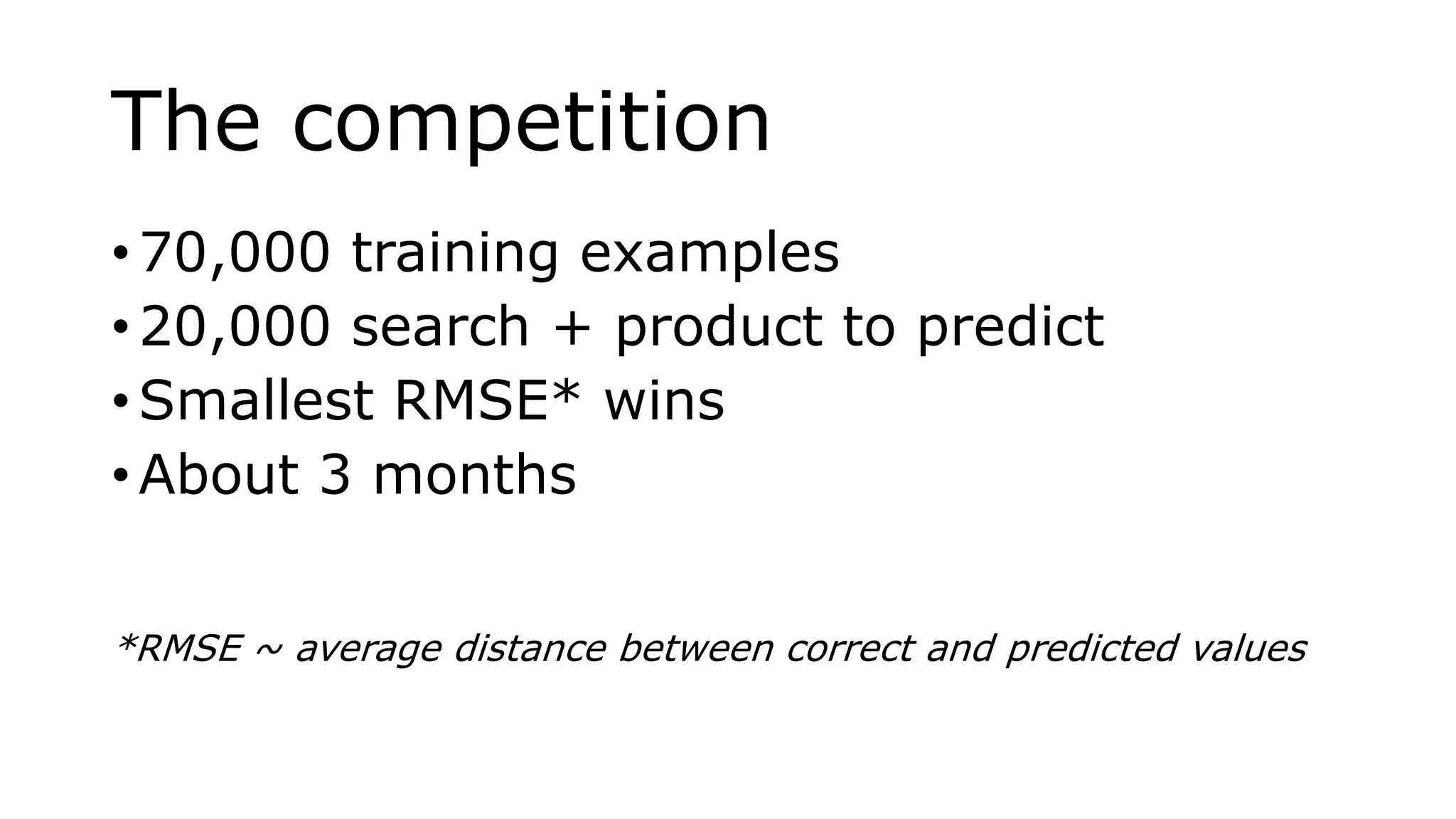 The competition

• 70,000 training examples
• 20,000 search + product to predict
• Smallest RMSE* wins
• About 3 months

*RMSE ~ average distance between correct and predicted values